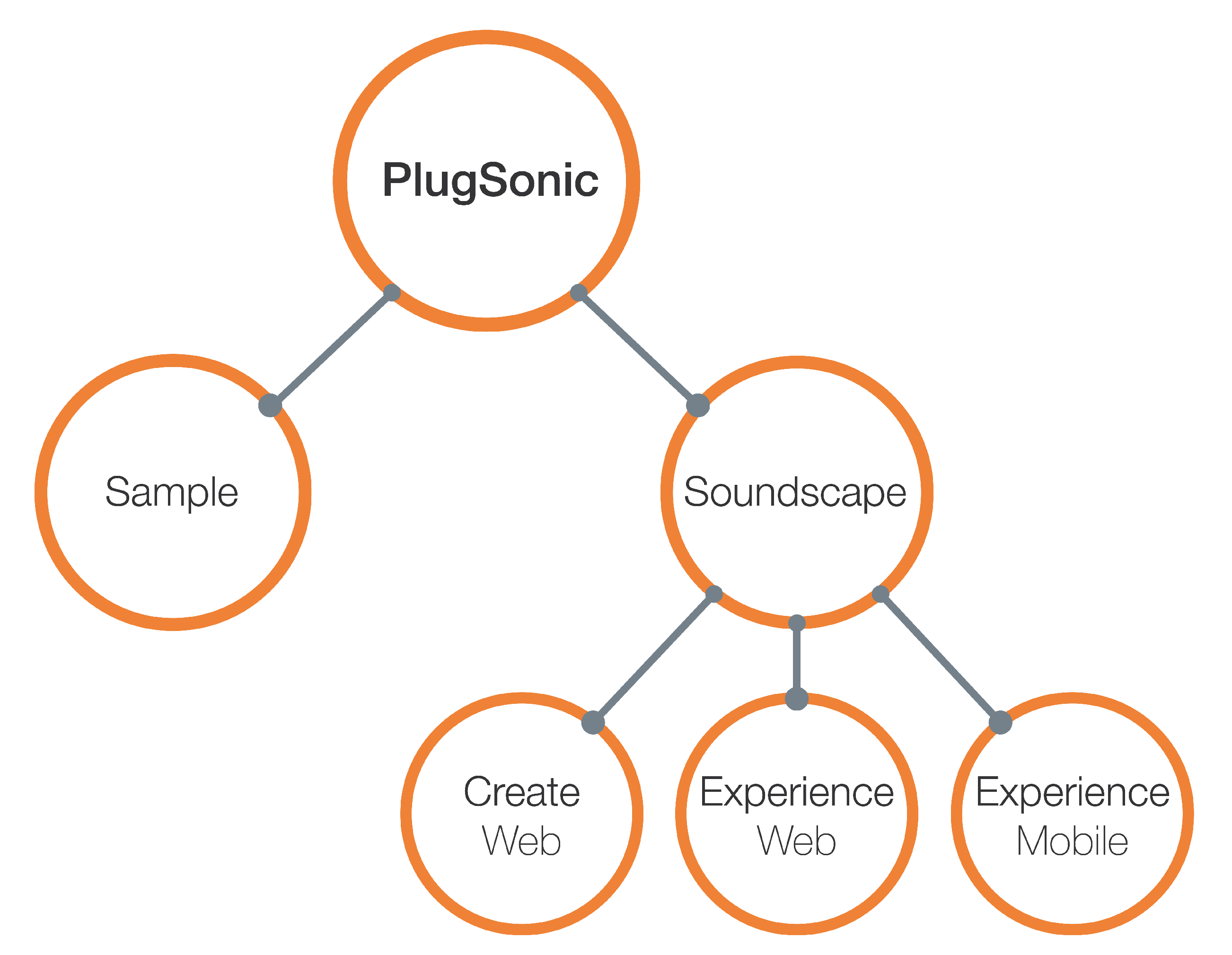 PlugSonic

Sample

Soundscape

Create
Web

Experience
Web

Experience
Mobile